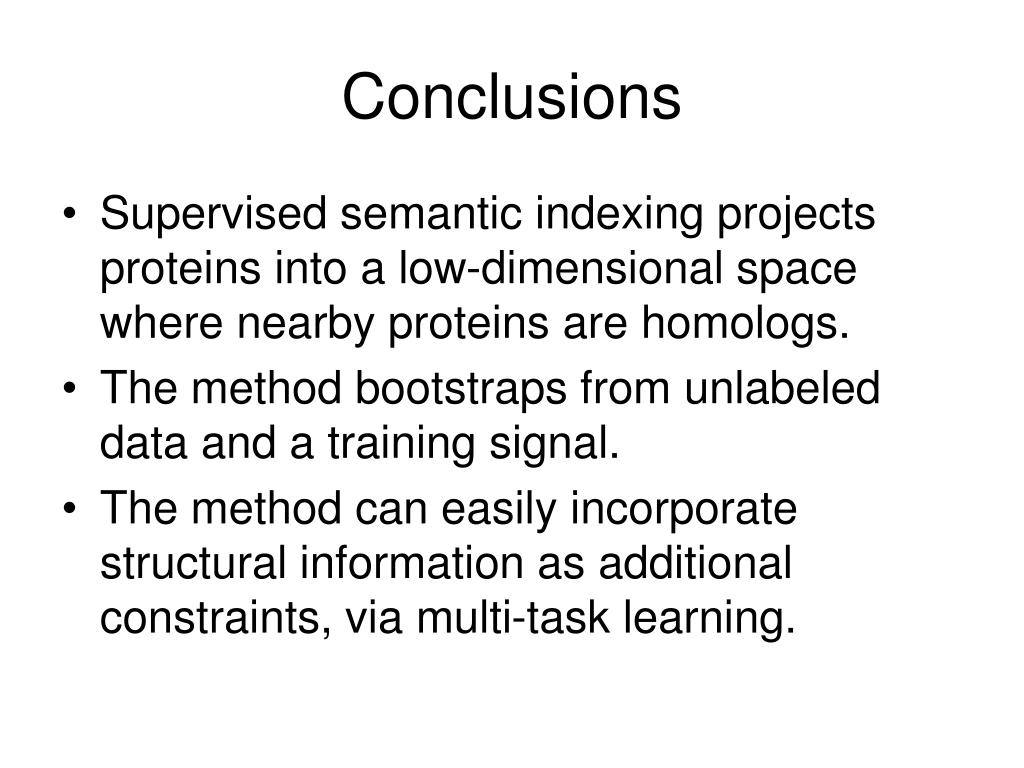 Conclusions

• Supervised semantic indexing projects proteins into a low-dimensional space where nearby proteins are homologs.
• The method bootstraps from unlabeled data and a training signal.
• The method can easily incorporate structural information as additional constraints, via multi-task learning.